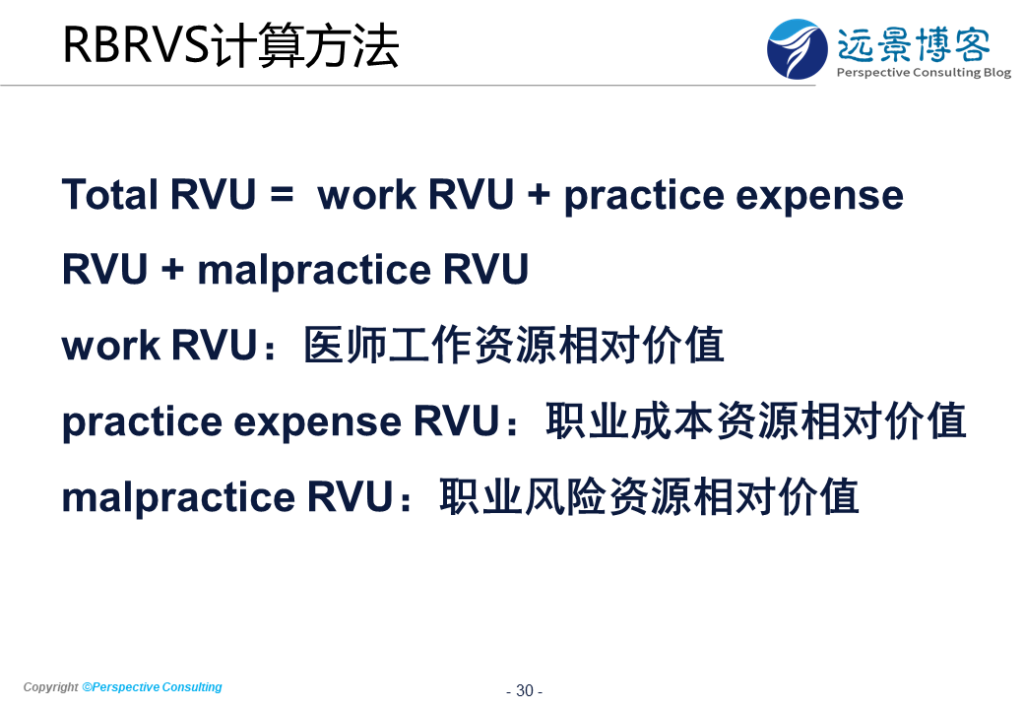 RBRVS计算方法

远景博客
Perspective Consulting Blog

Total RVU = work RVU + practice expense RVU + malpractice RVU

work RVU：医师工作资源相对价值

practice expense RVU：职业成本资源相对价值

malpractice RVU：职业风险资源相对价值

Copyright ©Perspective Consulting

- 30 -